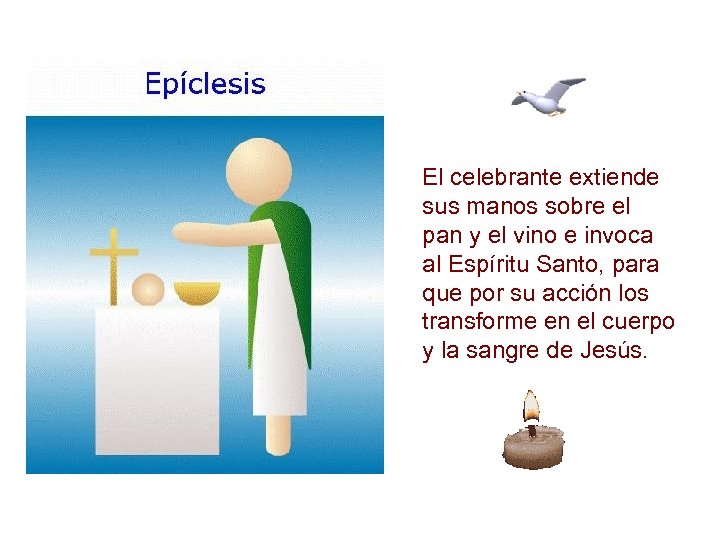 Epíclesis

El celebrante extiende sus manos sobre el pan y el vino e invoca al Espíritu Santo, para que por su acción los transforme en el cuerpo y la sangre de Jesús.